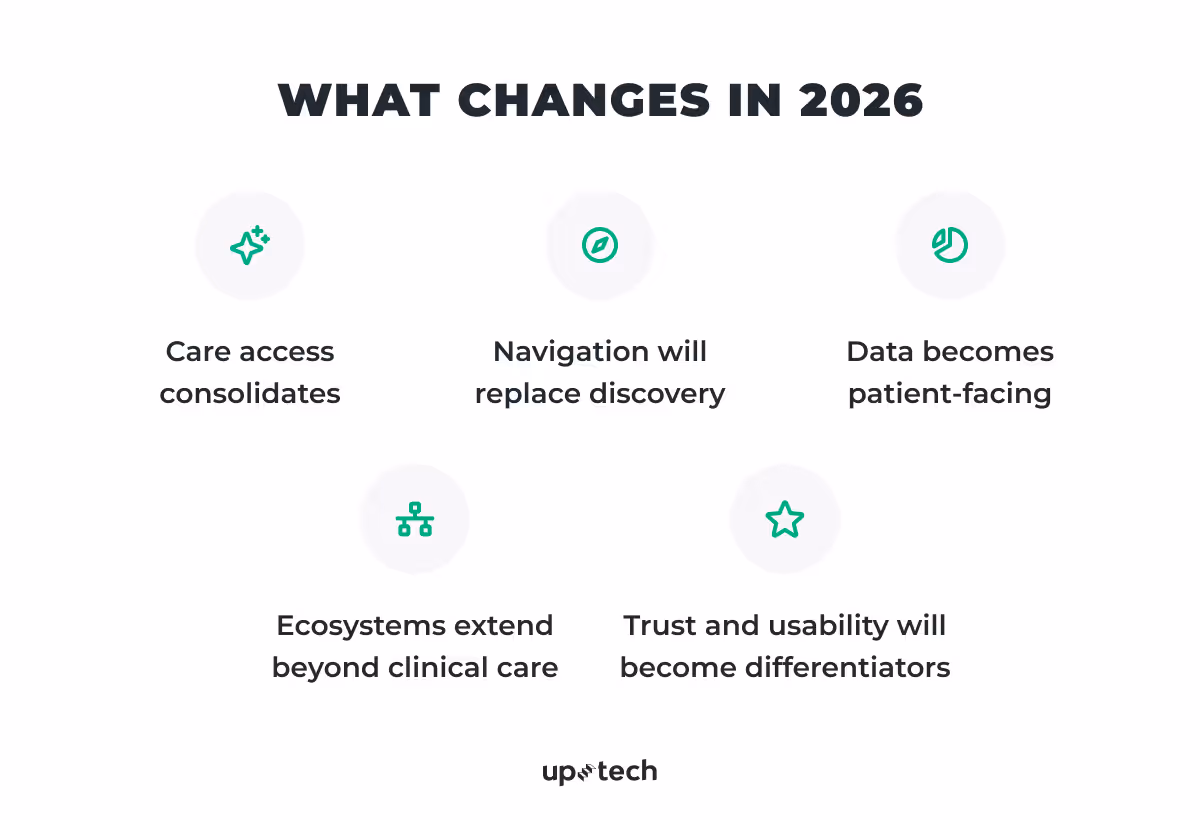 WHAT CHANGES IN 2026

Care access consolidates

Navigation will replace discovery

Data becomes patient-facing

Ecosystems extend beyond clinical care

Trust and usability will become differentiators

uptech